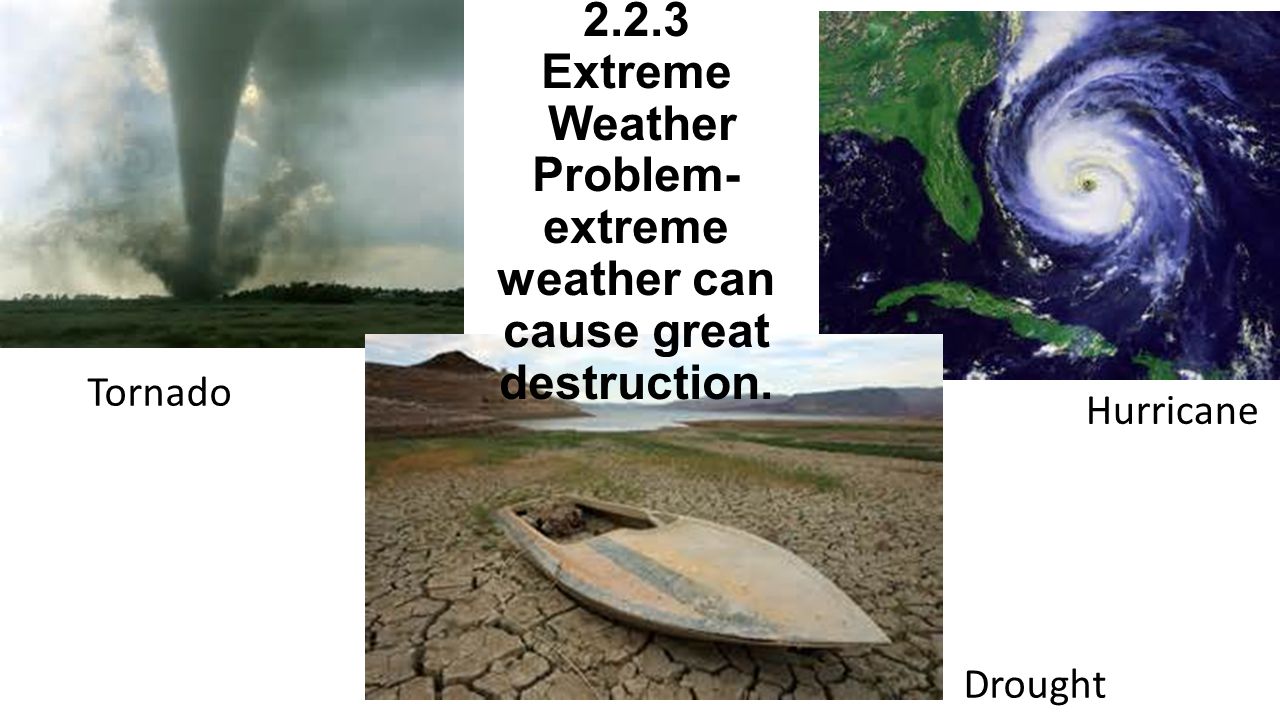 2.2.3 Extreme Weather Problem- extreme weather can cause great destruction.

Tornado

Hurricane

Drought